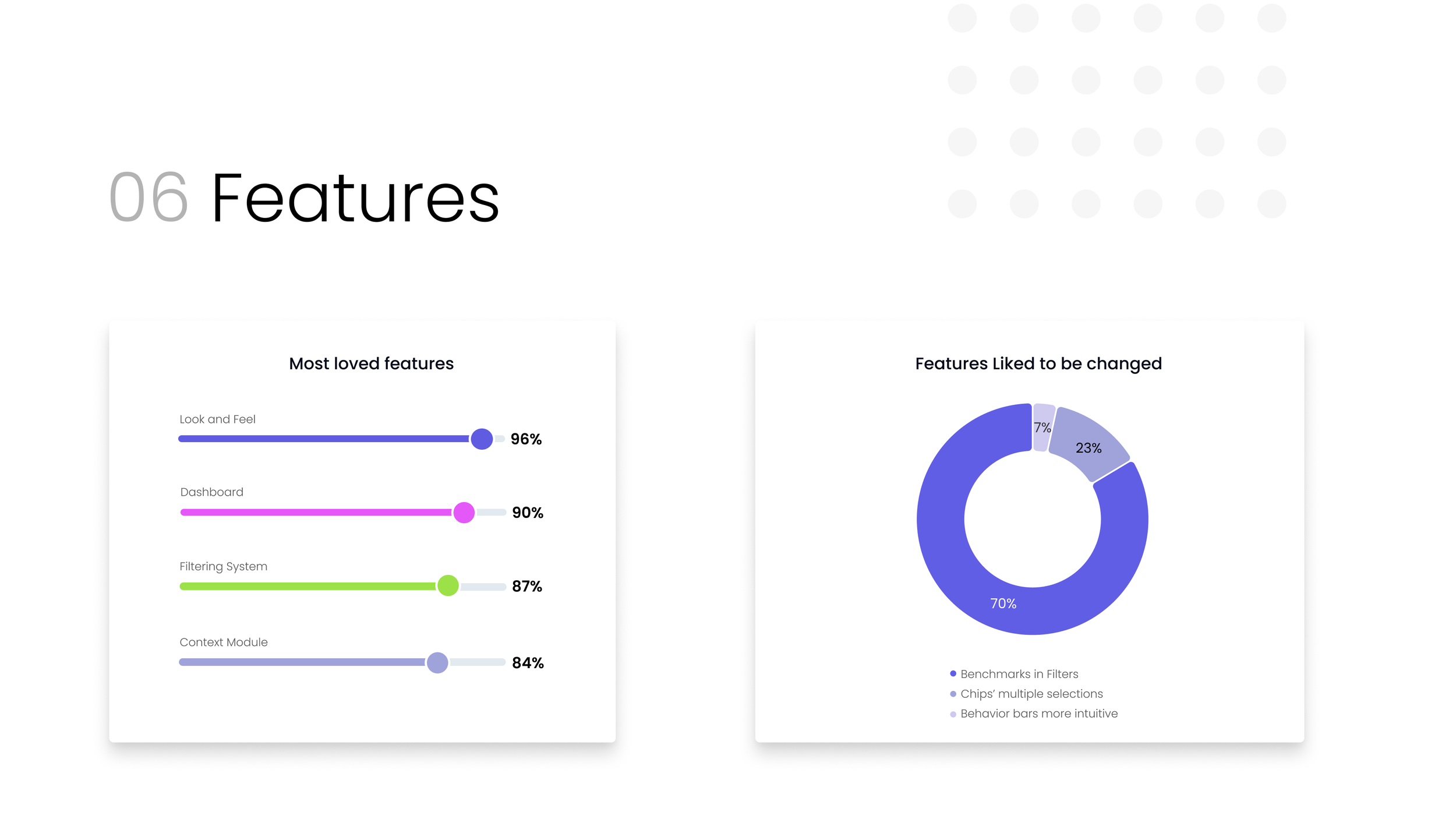 06 Features

Most loved features

Look and Feel

96%

Dashboard

90%

Filtering System

87%

Context Module

84%

Features Liked to be changed

7%

23%

70%

Benchmarks in Filters
Chips' multiple selections
Behavior bars more intuitive